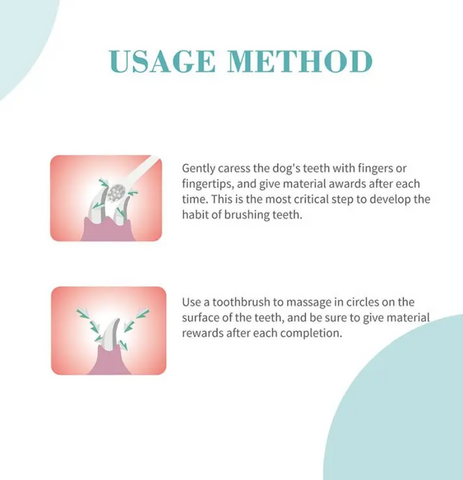 USAGE METHOD

Gently caress the dog's teeth with fingers or fingertips, and give material awards after each time. This is the most critical step to develop the habit of brushing teeth.

Use a toothbrush to massage in circles on the surface of the teeth, and be sure to give material rewards after each completion.